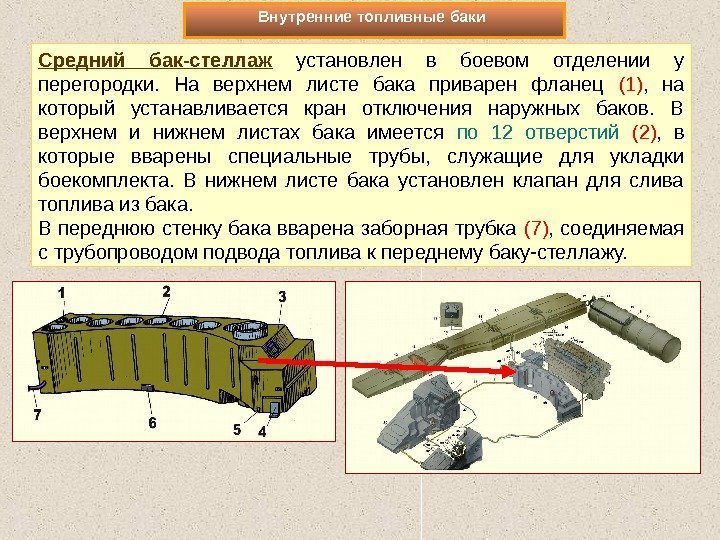 Внутренние топливные баки

Средний бак-стеллаж установлен в боевом отделении у перегородки. На верхнем листе бака приварен фланец (1), на который устанавливается кран отключения наружных баков. В верхнем и нижнем листах бака имеется по 12 отверстий (2), в которые вварены специальные трубы, служащие для укладки боекомплекта. В нижнем листе бака установлен клапан для слива топлива из бака.
В переднюю стенку бака вварена заборная трубка (7), соединяемая с трубопроводом подвода топлива к переднему баку-стеллажу.

1
2
3
7
6
5
4